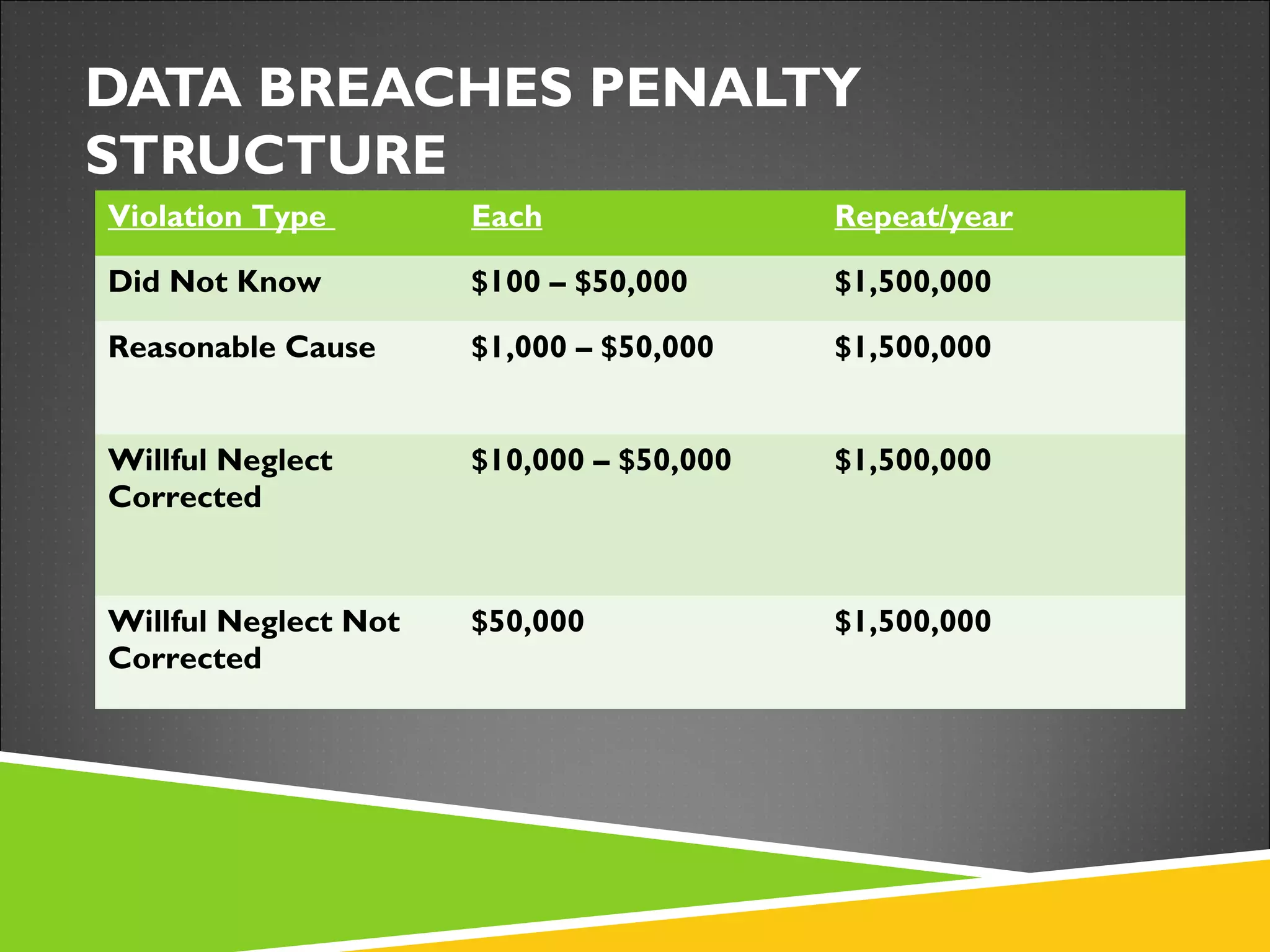 DATA BREACHES PENALTY STRUCTURE

| Violation Type | Each | Repeat/year |
|---|---|---|
| Did Not Know | \$100 – \$50,000 | \$1,500,000 |
| Reasonable Cause | \$1,000 – \$50,000 | \$1,500,000 |
| Willful Neglect Corrected | \$10,000 – \$50,000 | \$1,500,000 |
| Willful Neglect Not Corrected | \$50,000 | \$1,500,000 |